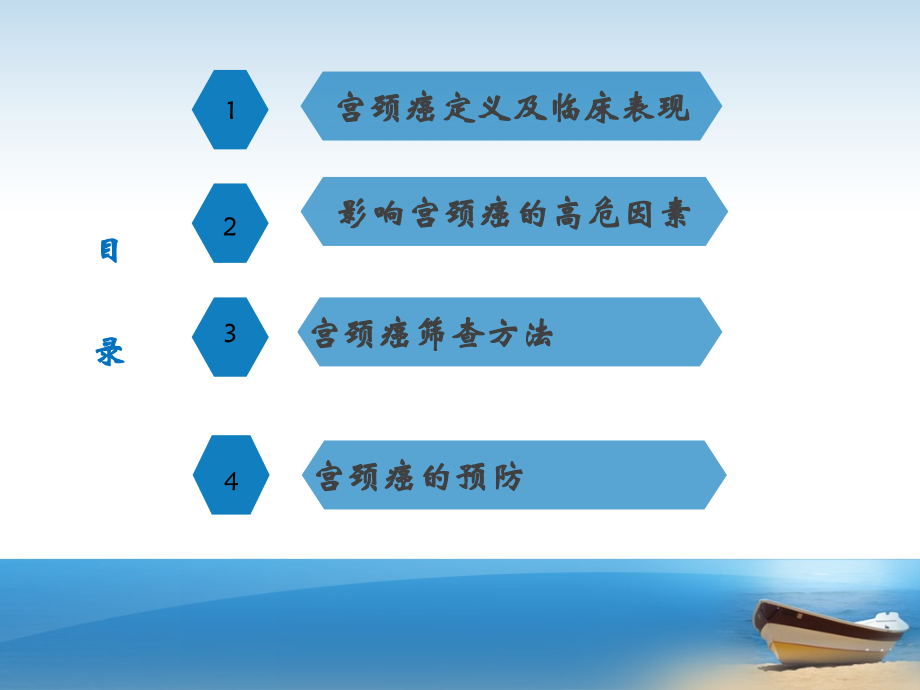 目

录

1

宫颈癌定义及临床表现

2

影响宫颈癌的高危因素

3

宫颈癌筛查方法

4

宫颈癌的预防